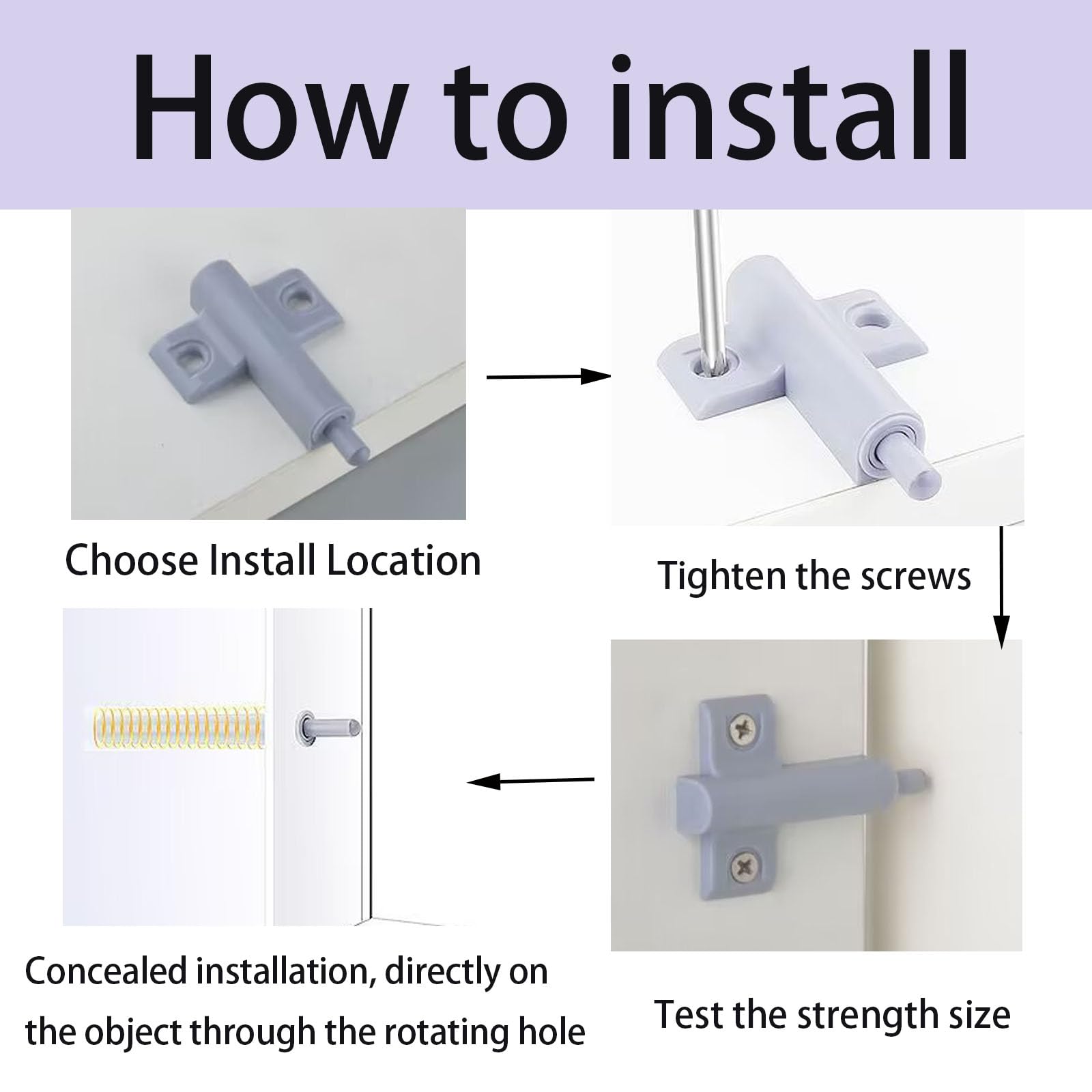 How to install

Choose Install Location

Tighten the screws

Test the strength size

Concealed installation, directly on the object through the rotating hole